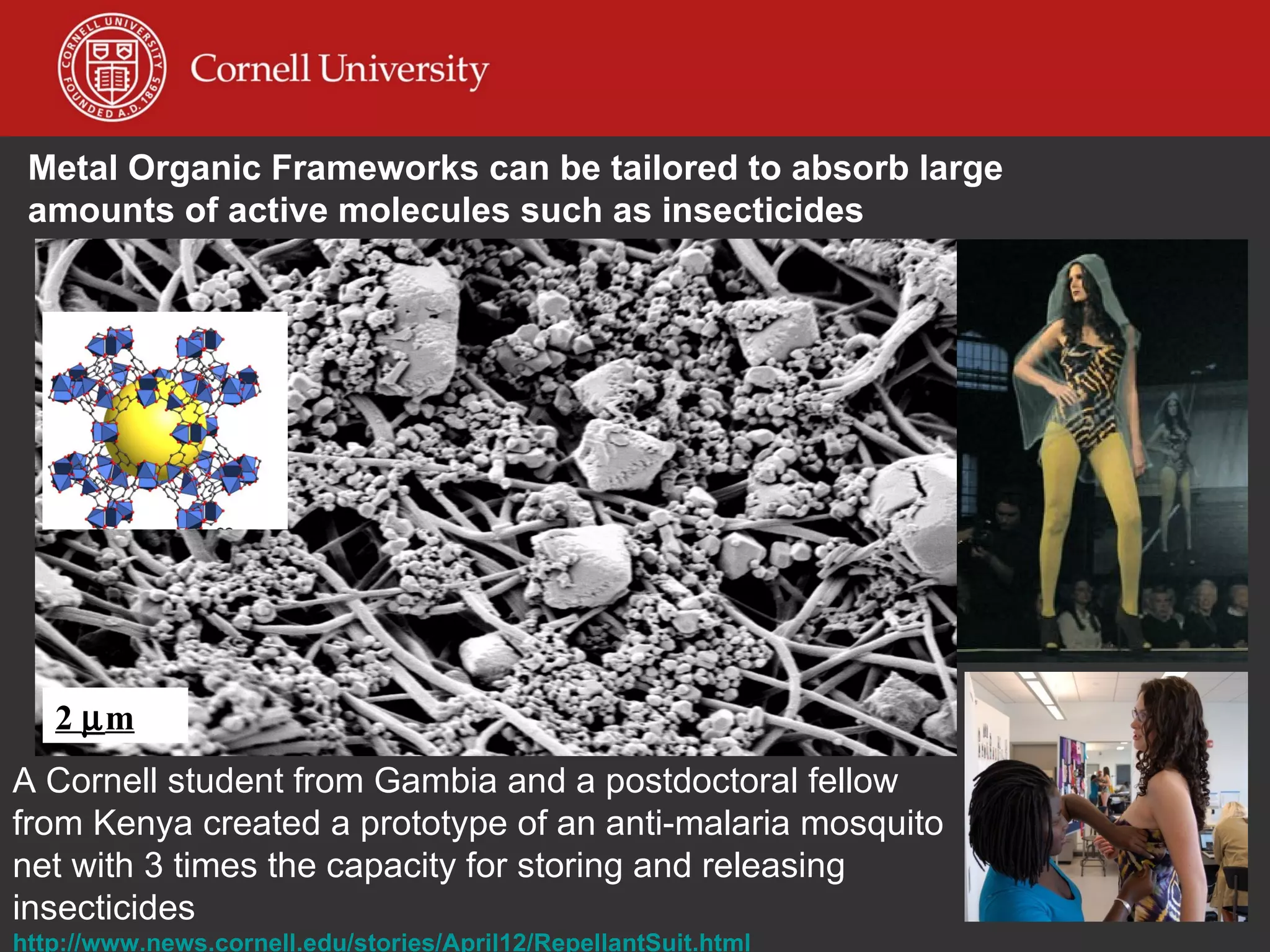 CORNELL UNIVERSITY FOUNDED A.D. 1865

Cornell University

Metal Organic Frameworks can be tailored to absorb large amounts of active molecules such as insecticides

2 μm

A Cornell student from Gambia and a postdoctoral fellow from Kenya created a prototype of an anti-malaria mosquito net with 3 times the capacity for storing and releasing insecticides

http://www.news.cornell.edu/stories/April12/RepellantSuit.html